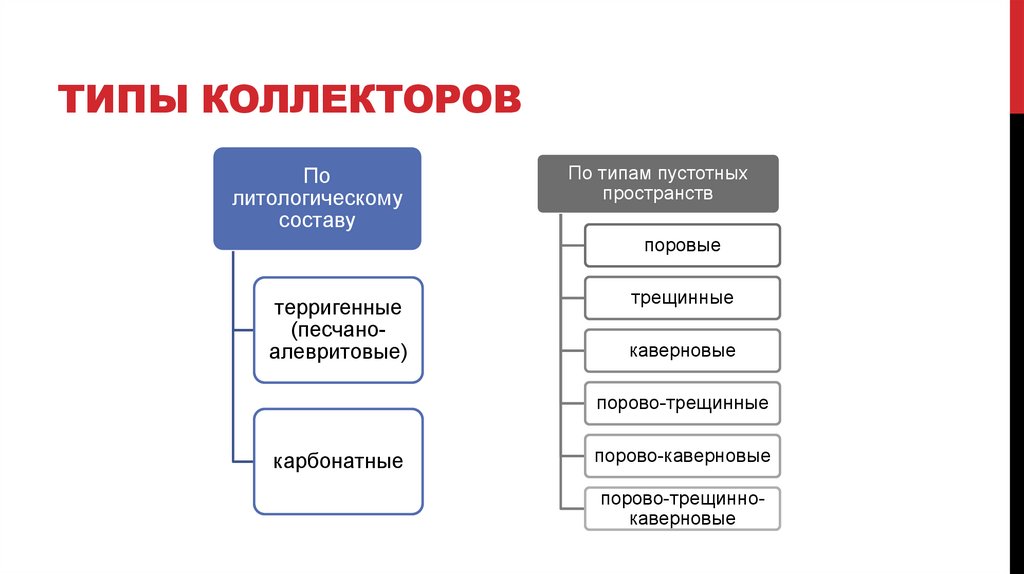 ТИПЫ КОЛЛЕКТОРОВ

По литологическому составу

терригенные (песчано-алевритовые)

карбонатные

По типам пустотных пространств

поровые

трещинные

каверновые

порово-трещинные

порово-каверновые

порово-трещинно-каверновые